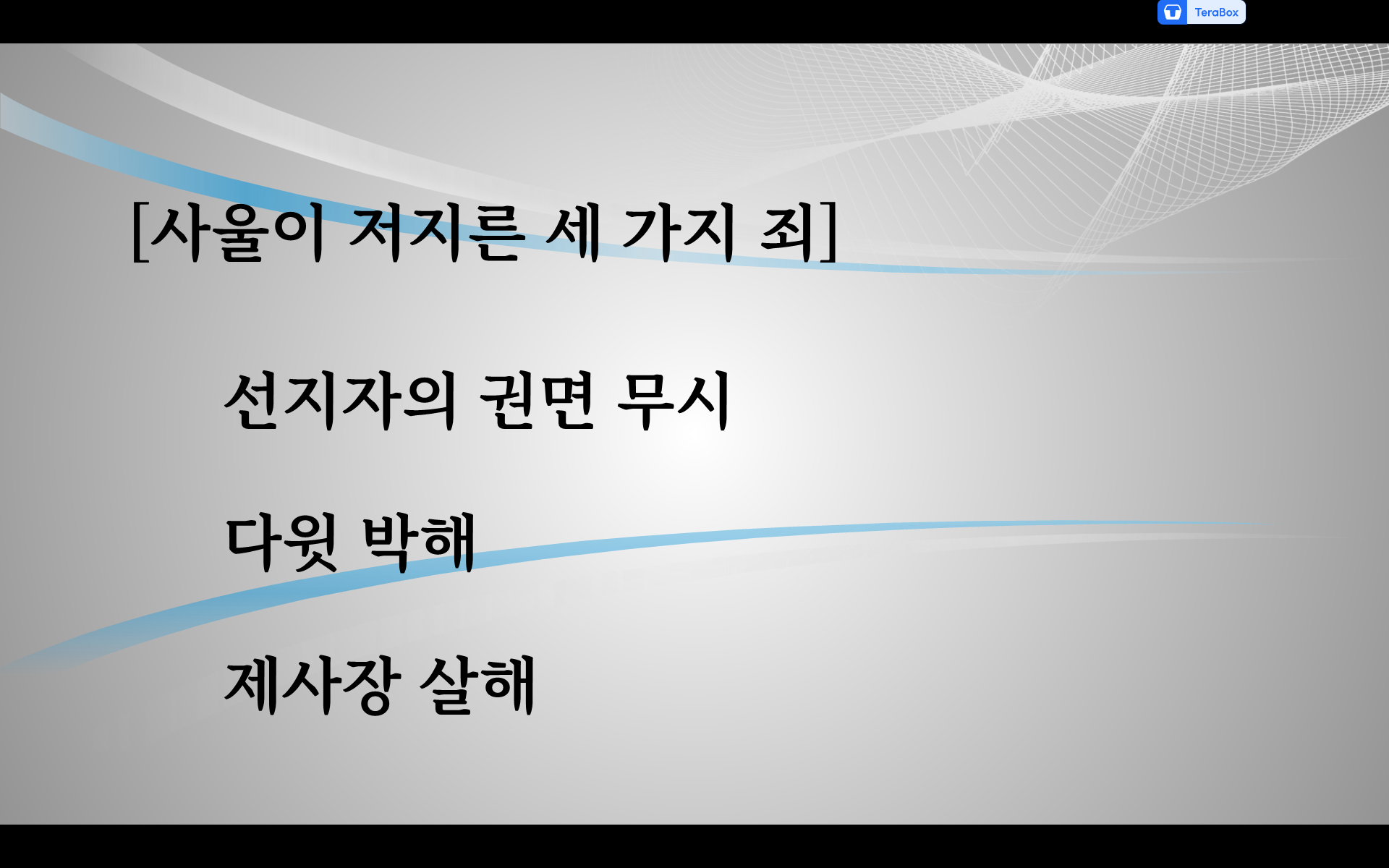 TeraBox

[사울이 저지른 세 가지 죄]

선지자의 권면 무시

다윗 박해

제사장 살해